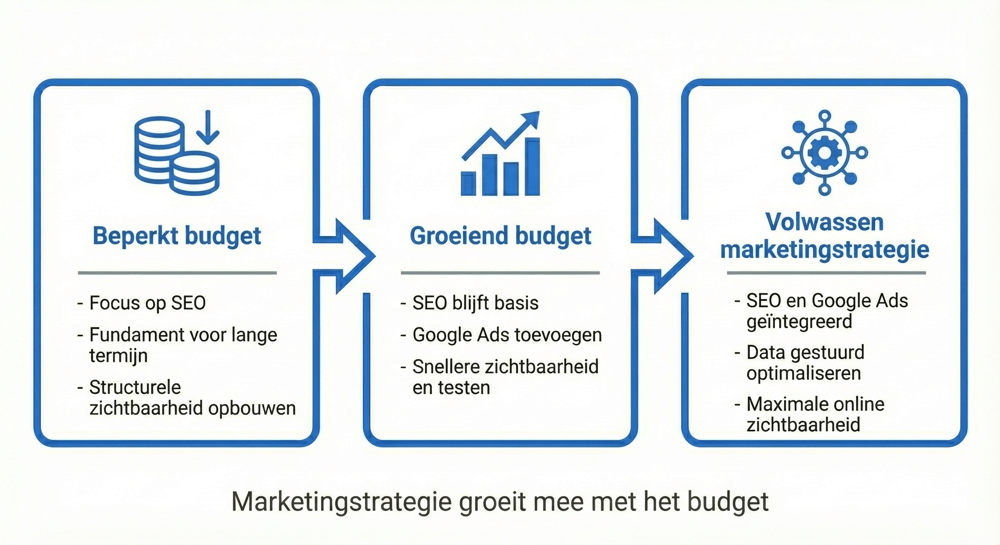 Beperkt budget

- Focus op SEO
- Fundament voor lange termijn
- Structurele zichtbaarheid opbouwen

Groeiend budget

- SEO blijft basis
- Google Ads toevoegen
- Snellere zichtbaarheid en testen

Volwassen marketingstrategie

- SEO en Google Ads geïntegreerd
- Data gestuurd optimaliseren
- Maximale online zichtbaarheid

Marketingstrategie groeit mee met het budget